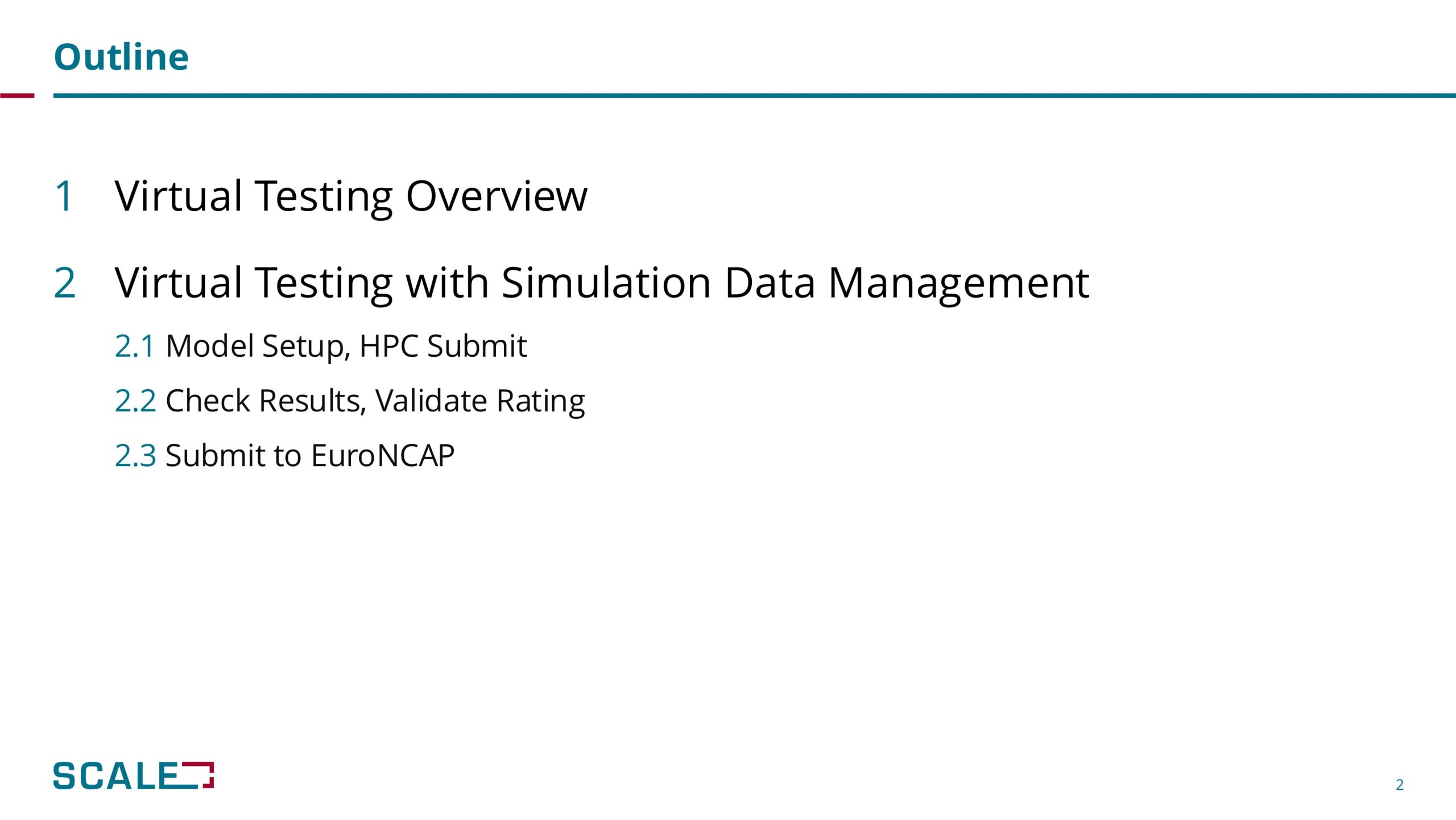 Outline

1 Virtual Testing Overview

2 Virtual Testing with Simulation Data Management

2.1 Model Setup, HPC Submit

2.2 Check Results, Validate Rating

2.3 Submit to EuroNCAP

SCALE

2